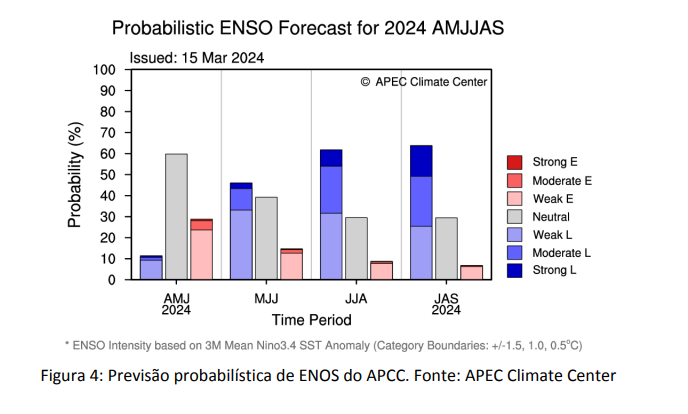 Probabilistic ENSO Forecast for 2024 AMJJAS

Issued: 15 Mar 2024

© APEC Climate Center

Probability (%)

100
90
80
70
60
50
40
30
20
10
0

Strong E
Moderate E
Weak E
Neutral
Weak L
Moderate L
Strong L

AMJ
2024
MJJ
JJA
JAS
2024

Time Period

* ENSO Intensity based on 3M Mean Nino3.4 SST Anomaly (Category Boundaries: +/-1.5, 1.0, 0.5°C)

Figura 4: Previsão probabilística de ENOS do APCC. Fonte: APEC Climate Center